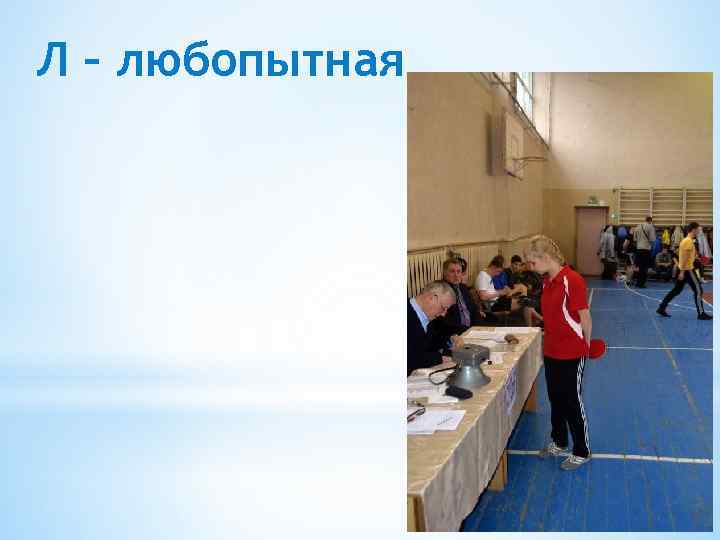 Л – любопытная